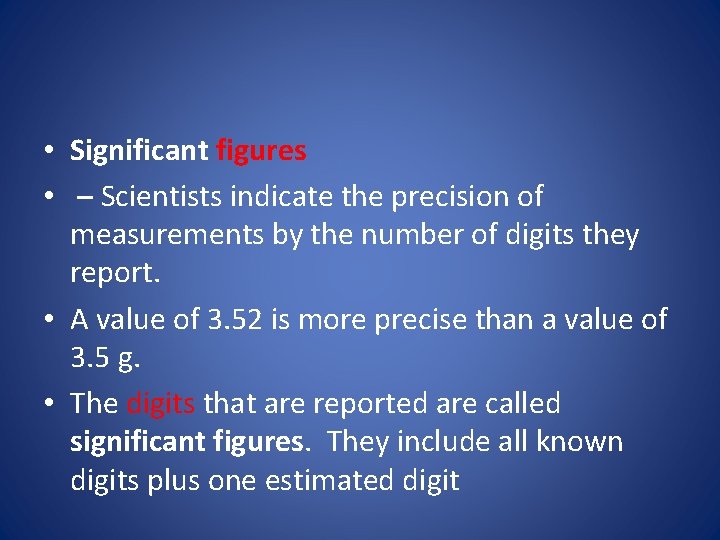 • Significant figures

• – Scientists indicate the precision of measurements by the number of digits they report.

• A value of 3.52 is more precise than a value of 3.5 g.

• The digits that are reported are called significant figures. They include all known digits plus one estimated digit